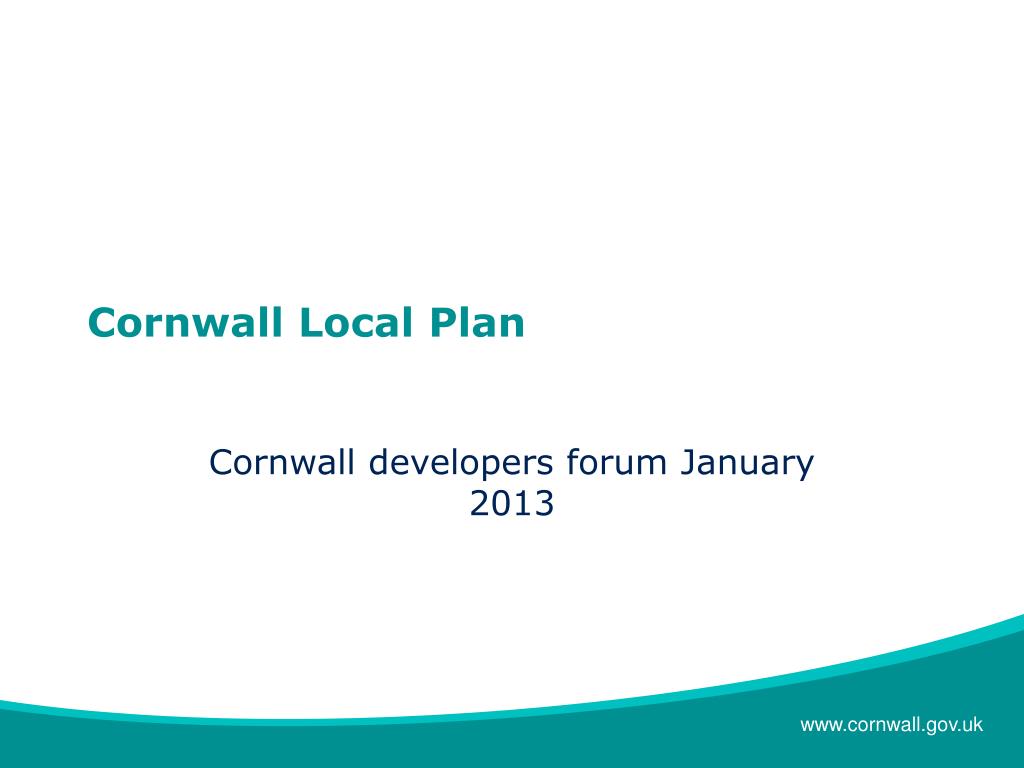 Cornwall Local Plan

Cornwall developers forum January 2013

www.cornwall.gov.uk